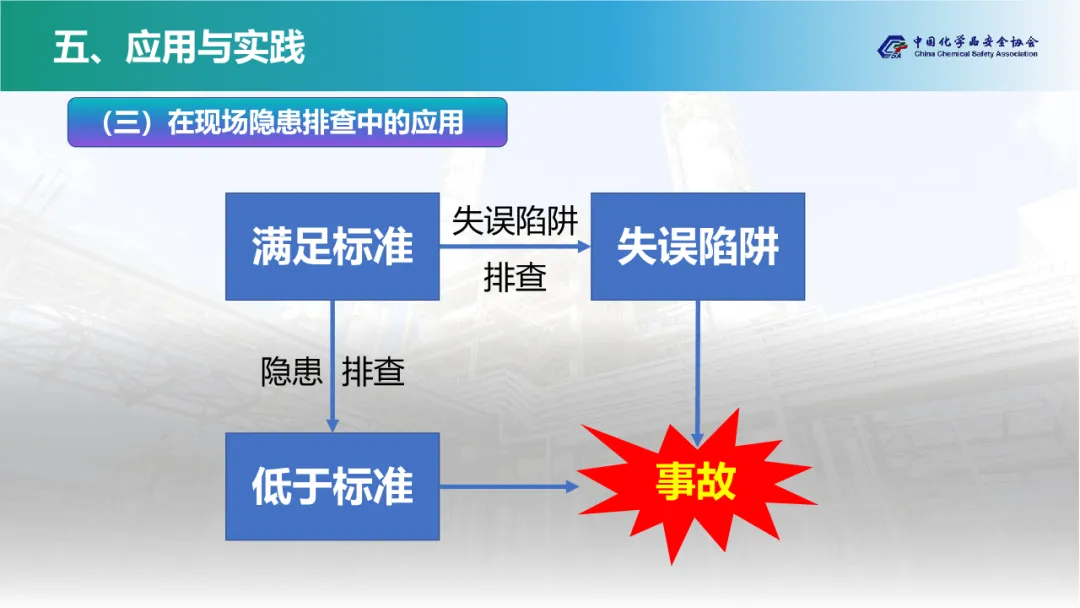 五、应用与实践

中国化学品安全协会
China Chemical Safety Association

（三）在现场隐患排查中的应用

满足标准

失误陷阱
排查

失误陷阱

隐患 排查

低于标准

事故